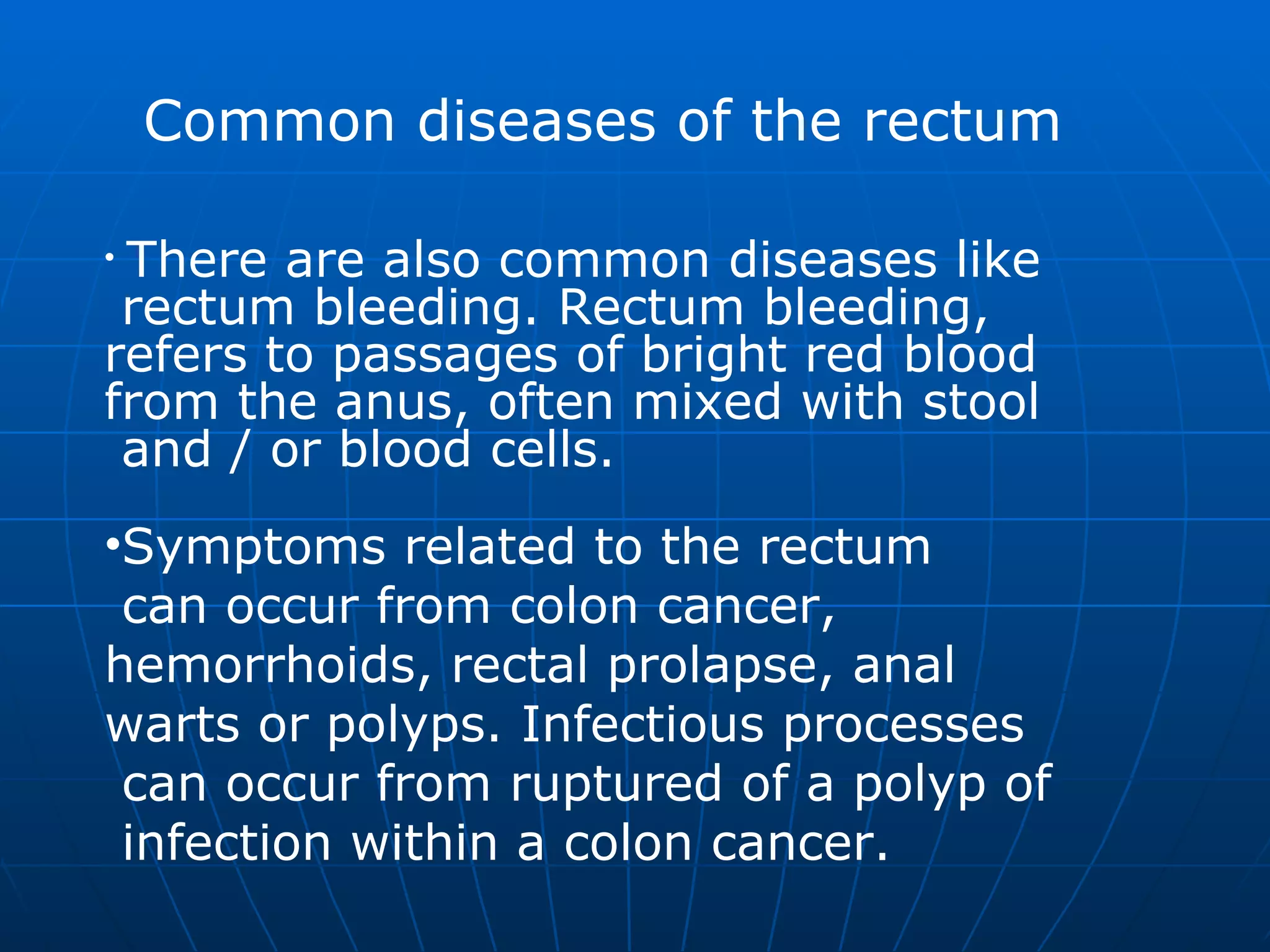 Common diseases of the rectum

• There are also common diseases like rectum bleeding. Rectum bleeding, refers to passages of bright red blood from the anus, often mixed with stool and / or blood cells.

•Symptoms related to the rectum can occur from colon cancer, hemorrhoids, rectal prolapse, anal warts or polyps. Infectious processes can occur from ruptured of a polyp of infection within a colon cancer.